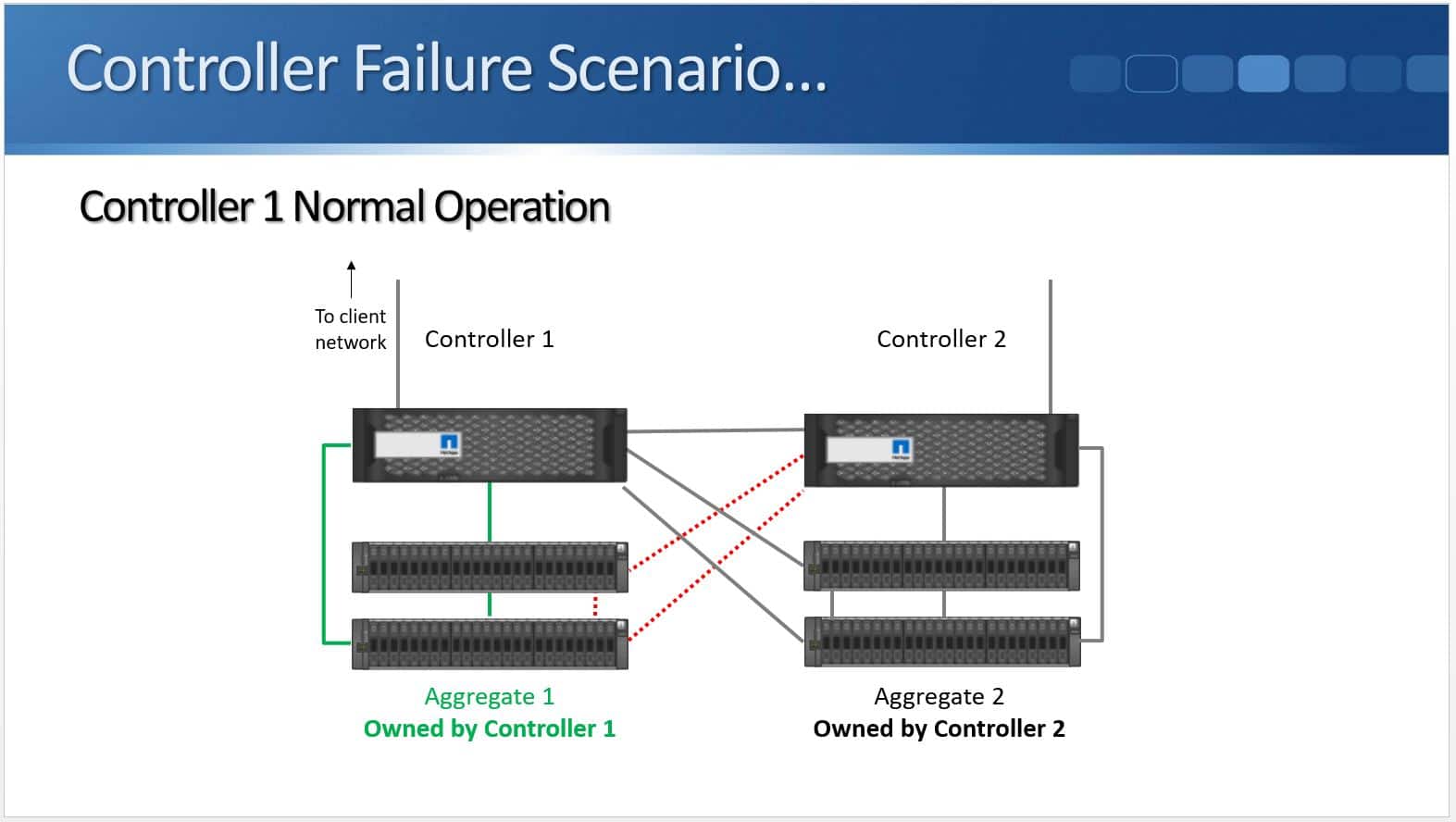 Controller Failure Scenario...

Controller 1 Normal Operation

To client network

Controller 1

Controller 2

Aggregate 1
Owned by Controller 1

Aggregate 2
Owned by Controller 2